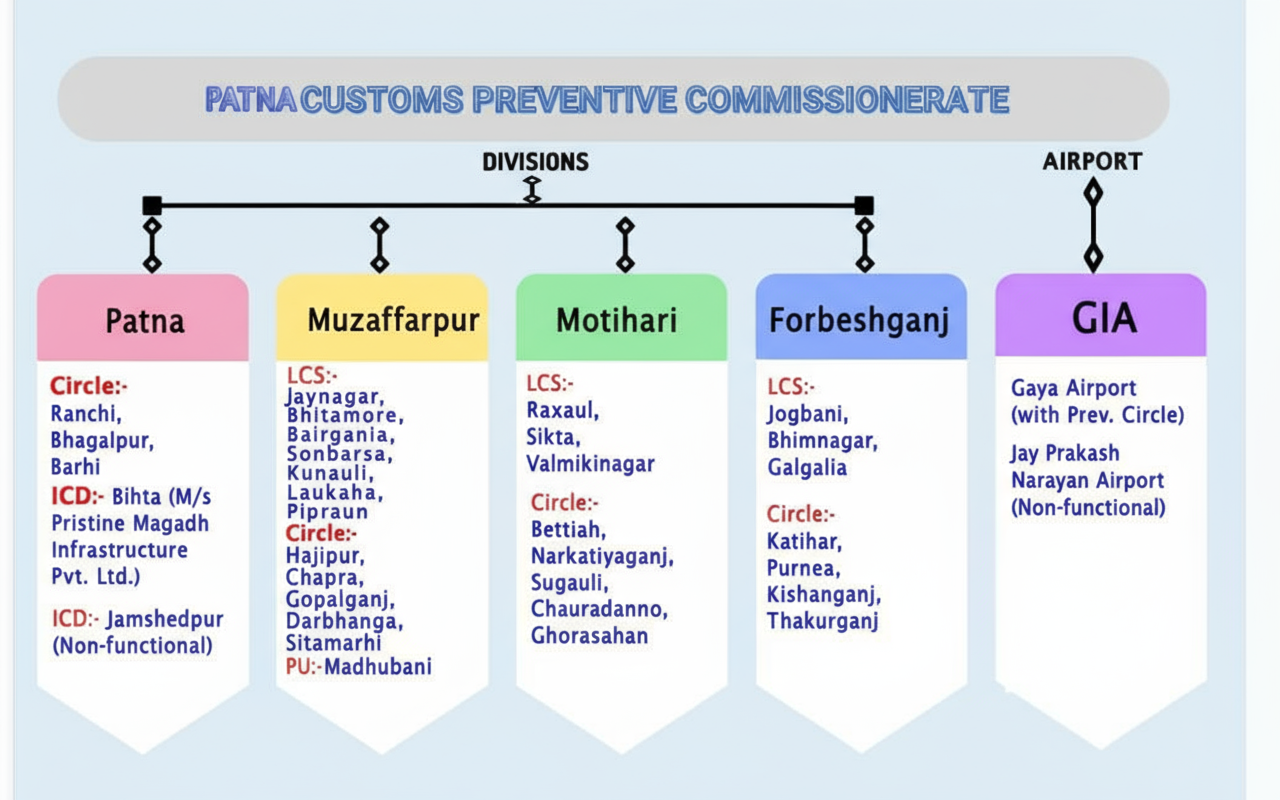 PATNA CUSTOMS PREVENTIVE COMMISSIONERATE

DIVISIONS

AIRPORT

Patna

Circle:-
Ranchi,
Bhagalpur,
Barhi
ICD:- Bihta (M/s Pristine Magadh Infrastructure Pvt. Ltd.)

ICD:- Jamshedpur (Non-functional)

Muzaffarpur

LCS:-
Jaynagar,
Bhitamore,
Bairgania,
Sonbarsa,
Kunauli,
Laukaha,
Pipraun
Circle:-
Hajipur,
Chapra,
Gopalganj,
Darbhanga,
Sitamarhi
PU:-Madhubani

Motihari

LCS:-
Raxaul,
Sikta,
Valmikinagar

Circle:-
Bettiah,
Narkatiyaganj,
Sugauli,
Chauradanno,
Ghorasahan

Forbeshganj

LCS:-
Jogbani,
Bhimnagar,
Galgalia

Circle:-
Katihar,
Purnea,
Kishanganj,
Thakurganj

GIA

Gaya Airport (with Prev. Circle)

Jay Prakash Narayan Airport (Non-functional)